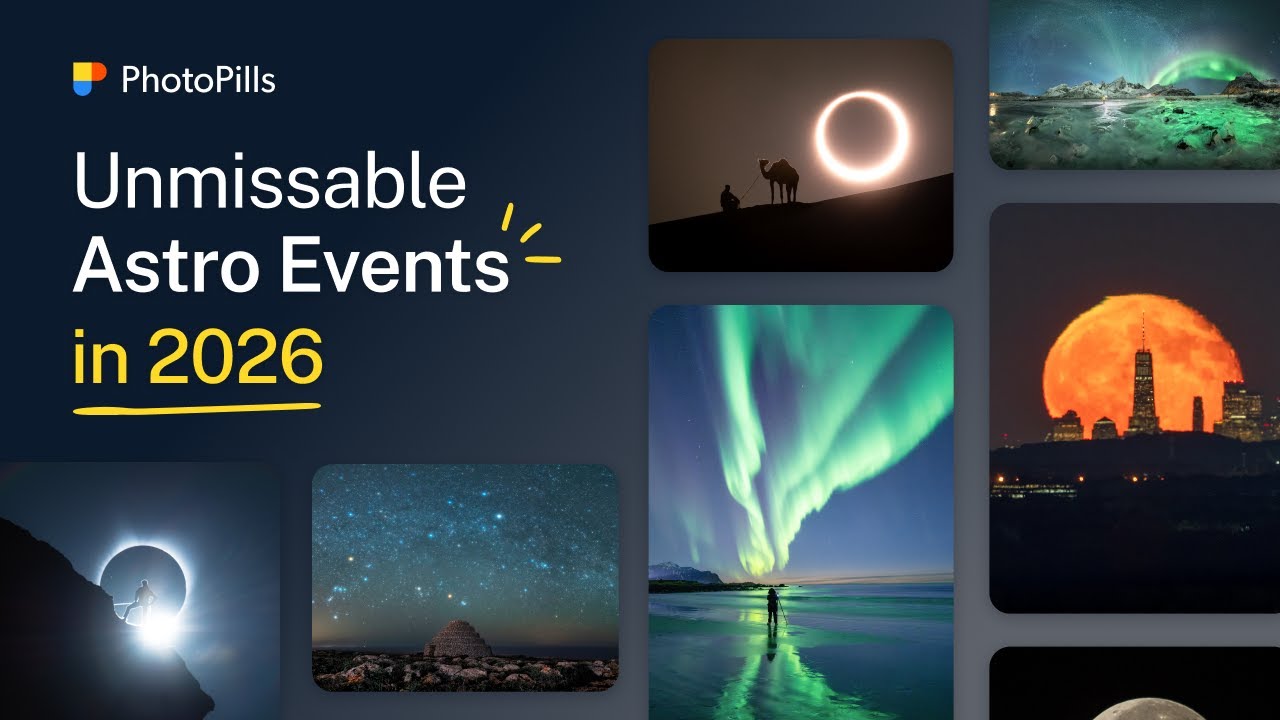 PhotoPills

Unmissable Astro Events in 2026